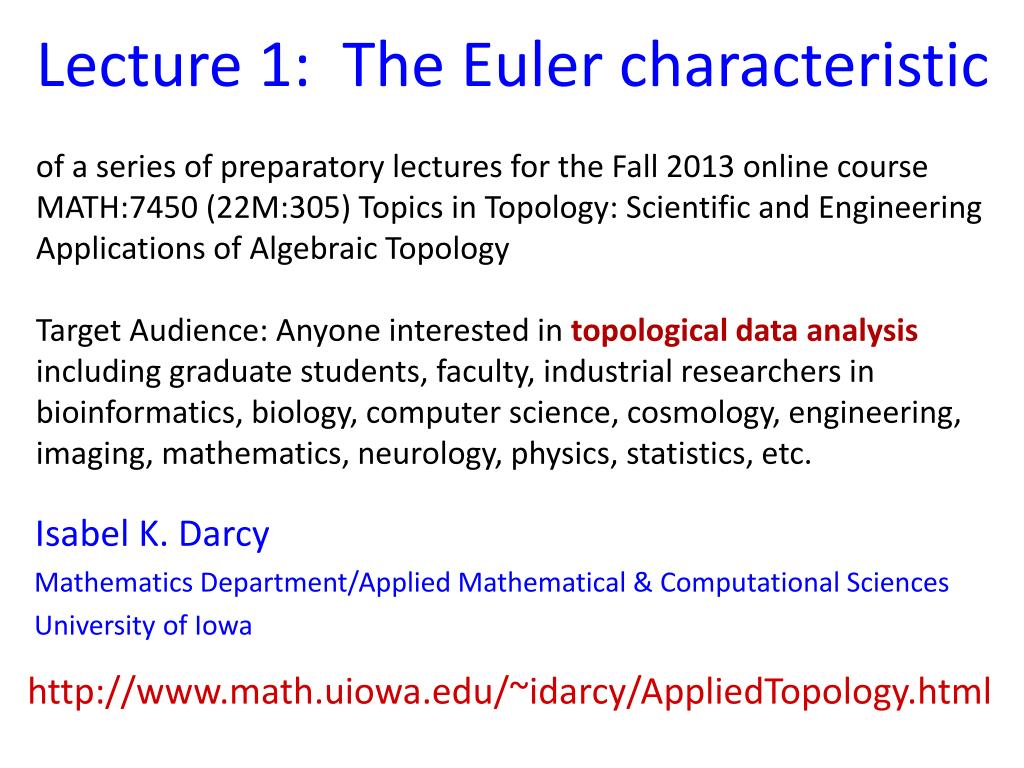 Lecture 1: The Euler characteristic

of a series of preparatory lectures for the Fall 2013 online course MATH:7450 (22M:305) Topics in Topology: Scientific and Engineering Applications of Algebraic Topology

Target Audience: Anyone interested in topological data analysis including graduate students, faculty, industrial researchers in bioinformatics, biology, computer science, cosmology, engineering, imaging, mathematics, neurology, physics, statistics, etc.

Isabel K. Darcy
Mathematics Department/Applied Mathematical & Computational Sciences
University of Iowa

http://www.math.uiowa.edu/~idarcy/AppliedTopology.html